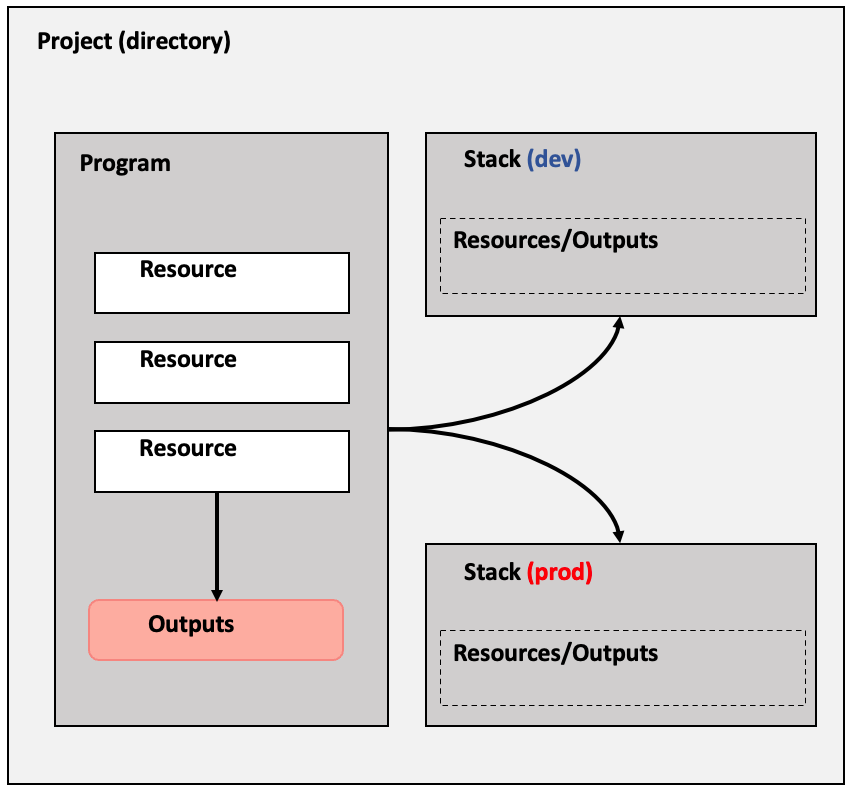 Project (directory)

Program

Resource

Resource

Resource

Outputs

Stack (dev)

Resources/Outputs

Stack (prod)

Resources/Outputs